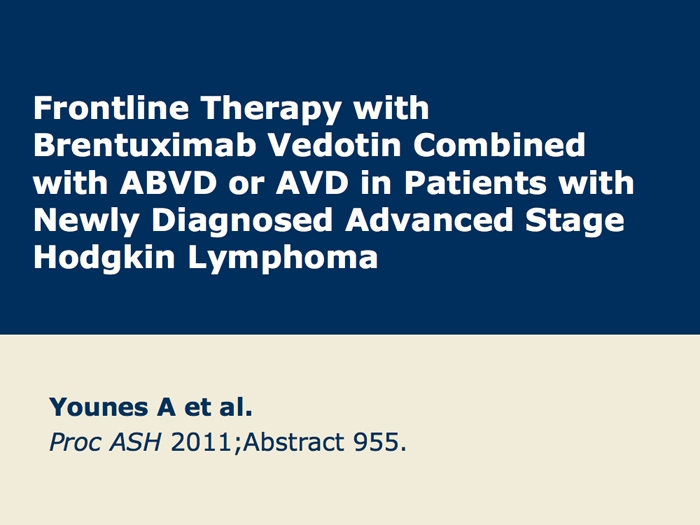 Frontline Therapy with Brentuximab Vedotin Combined with ABVD or AVD in Patients with Newly Diagnosed Advanced Stage Hodgkin Lymphoma

Younes A et al.
Proc ASH 2011;Abstract 955.